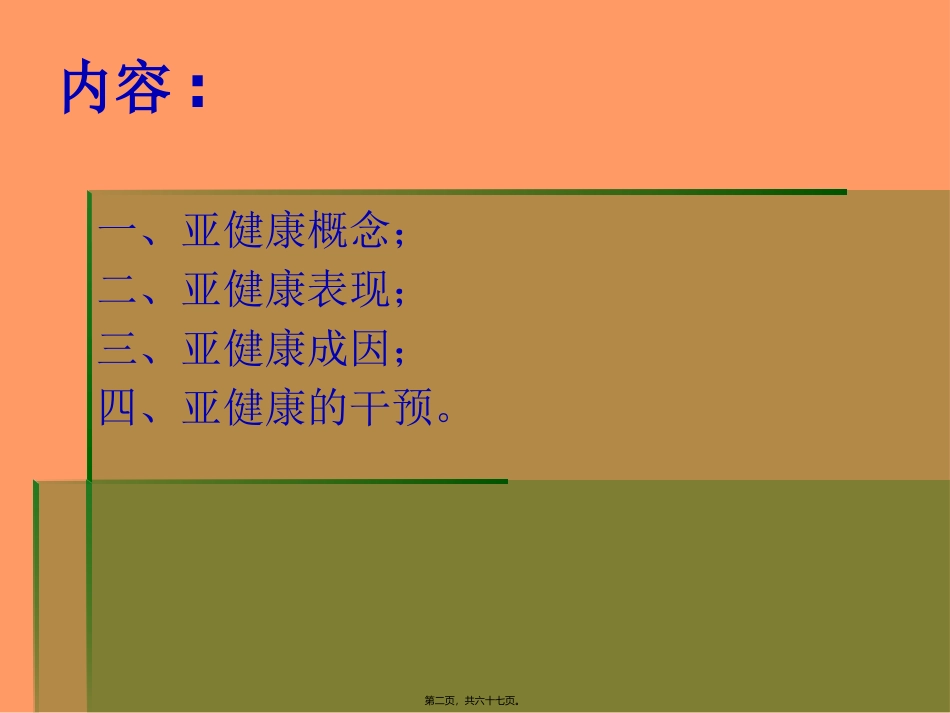 内容：

一、亚健康概念；
二、亚健康表现；
三、亚健康成因；
四、亚健康的干预。

第二页，共六十七页。